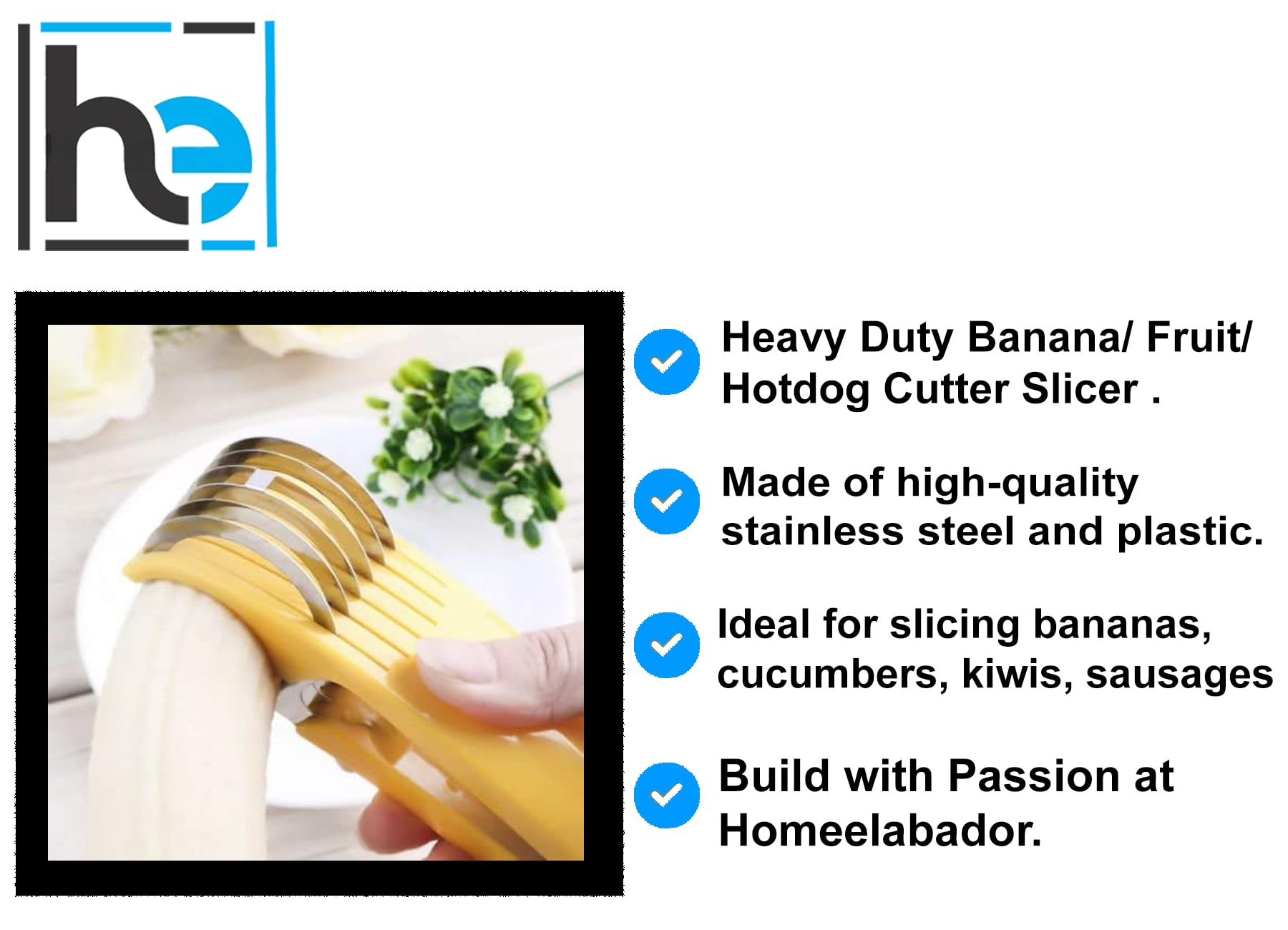 he

Heavy Duty Banana/ Fruit/ Hotdog Cutter Slicer .

Made of high-quality stainless steel and plastic.

Ideal for slicing bananas, cucumbers, kiwis, sausages

Build with Passion at Homeelabador.